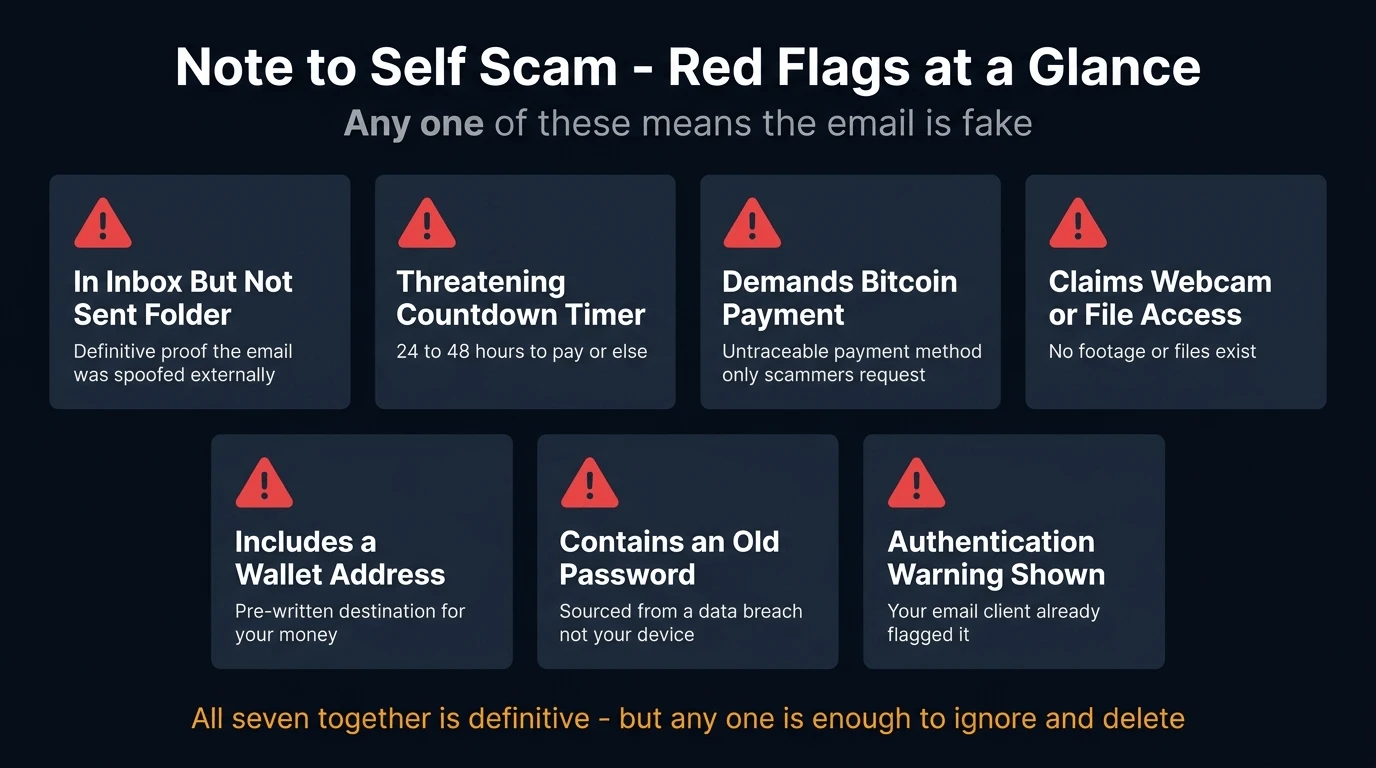 Note to Self Scam - Red Flags at a Glance

Any one of these means the email is fake

In Inbox But Not Sent Folder
Definitive proof the email was spoofed externally

Threatening Countdown Timer
24 to 48 hours to pay or else

Demands Bitcoin Payment
Untraceable payment method only scammers request

Claims Webcam or File Access
No footage or files exist

Includes a Wallet Address
Pre-written destination for your money

Contains an Old Password
Sourced from a data breach not your device

Authentication Warning Shown
Your email client already flagged it

All seven together is definitive - but any one is enough to ignore and delete